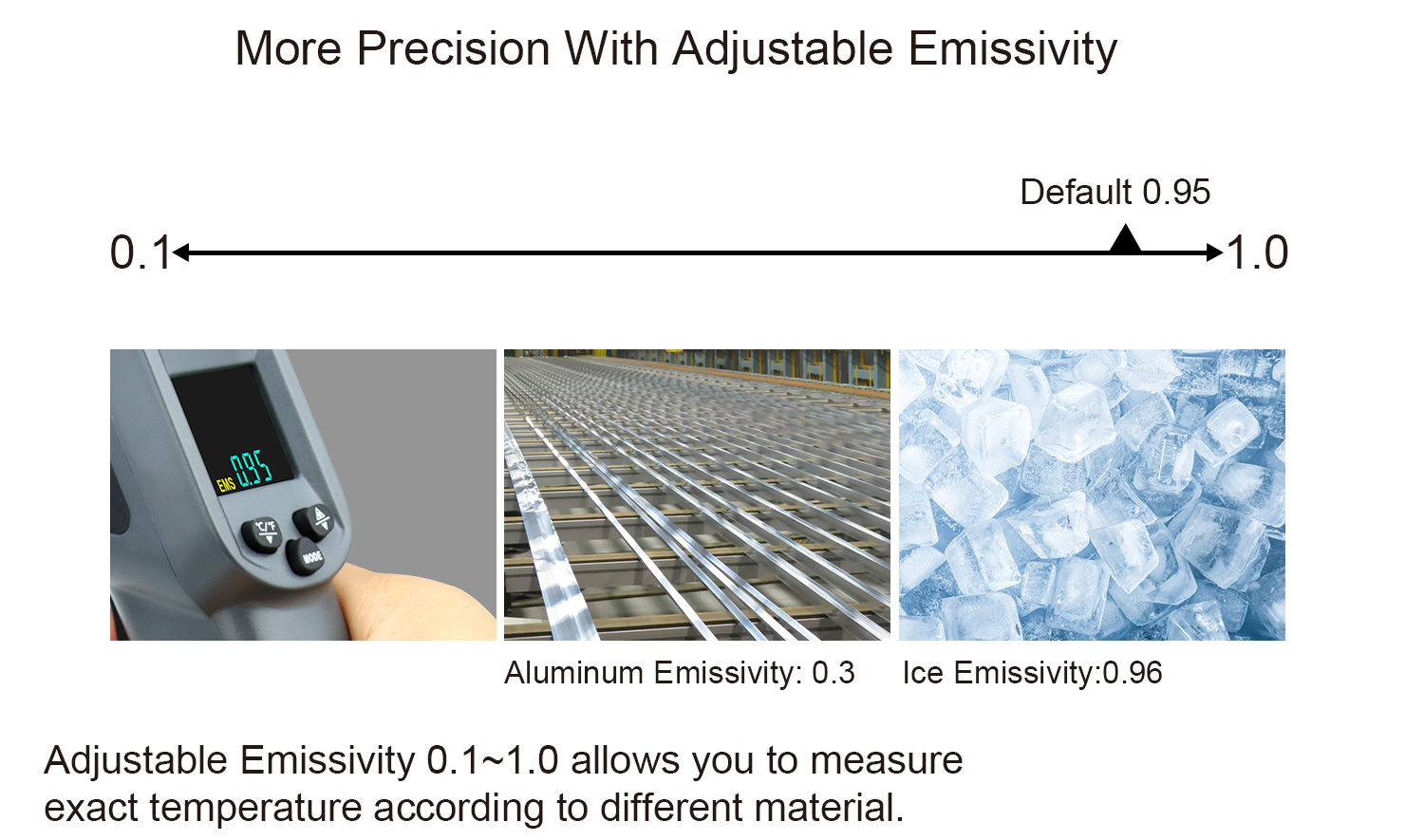 More Precision With Adjustable Emissivity

Default 0.95

0.1

1.0

EMS 0.95

°C/°F

MODE

Aluminum Emissivity: 0.3

Ice Emissivity:0.96

Adjustable Emissivity 0.1~1.0 allows you to measure exact temperature according to different material.